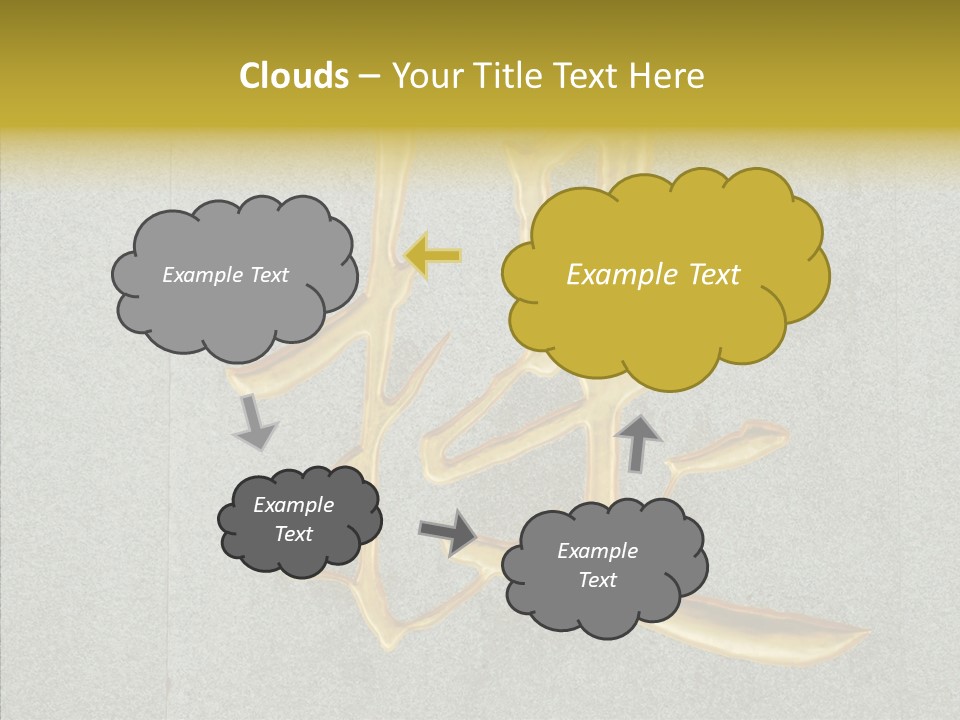 Clouds – Your Title Text Here

Example Text

Example Text

Example Text

Example Text